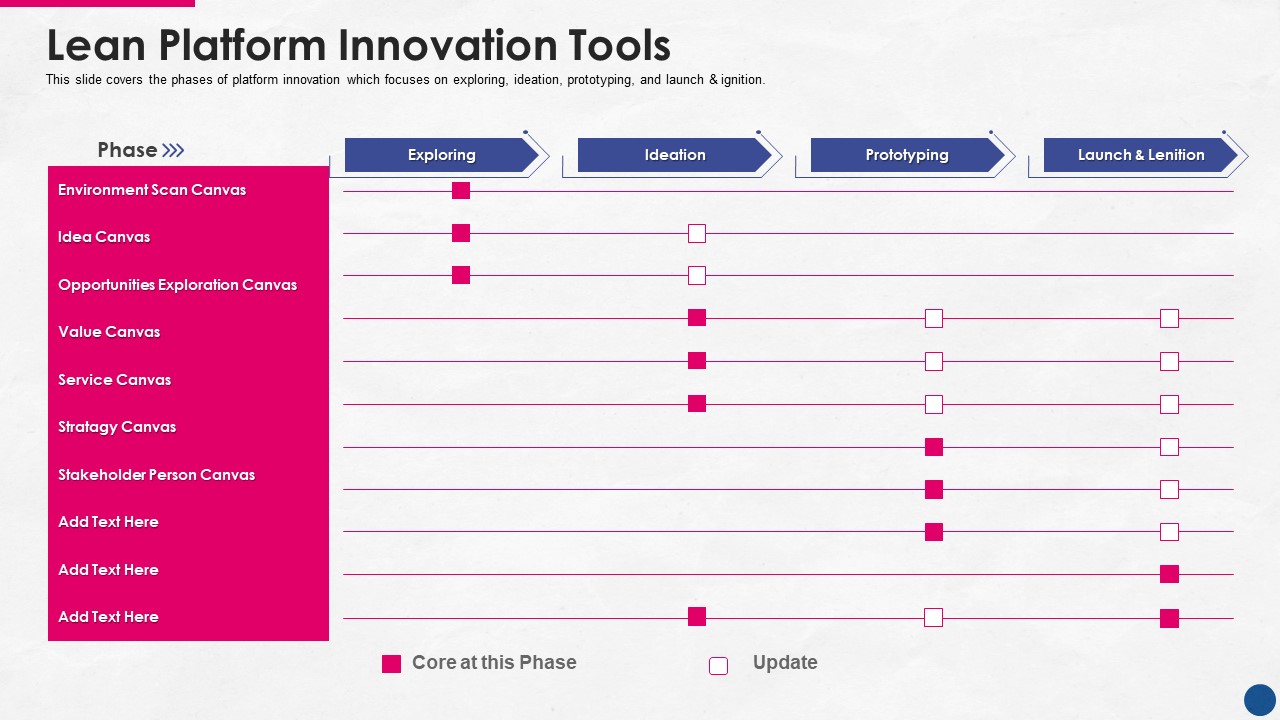 Lean Platform Innovation Tools

This slide covers the phases of platform innovation which focuses on exploring, ideation, prototyping, and launch & ignition.

Phase

Exploring
Ideation
Prototyping
Launch & Lenition

Environment Scan Canvas
Idea Canvas
Opportunities Exploration Canvas
Value Canvas
Service Canvas
Stratagy Canvas
Stakeholder Person Canvas
Add Text Here
Add Text Here
Add Text Here

Core at this Phase
Update